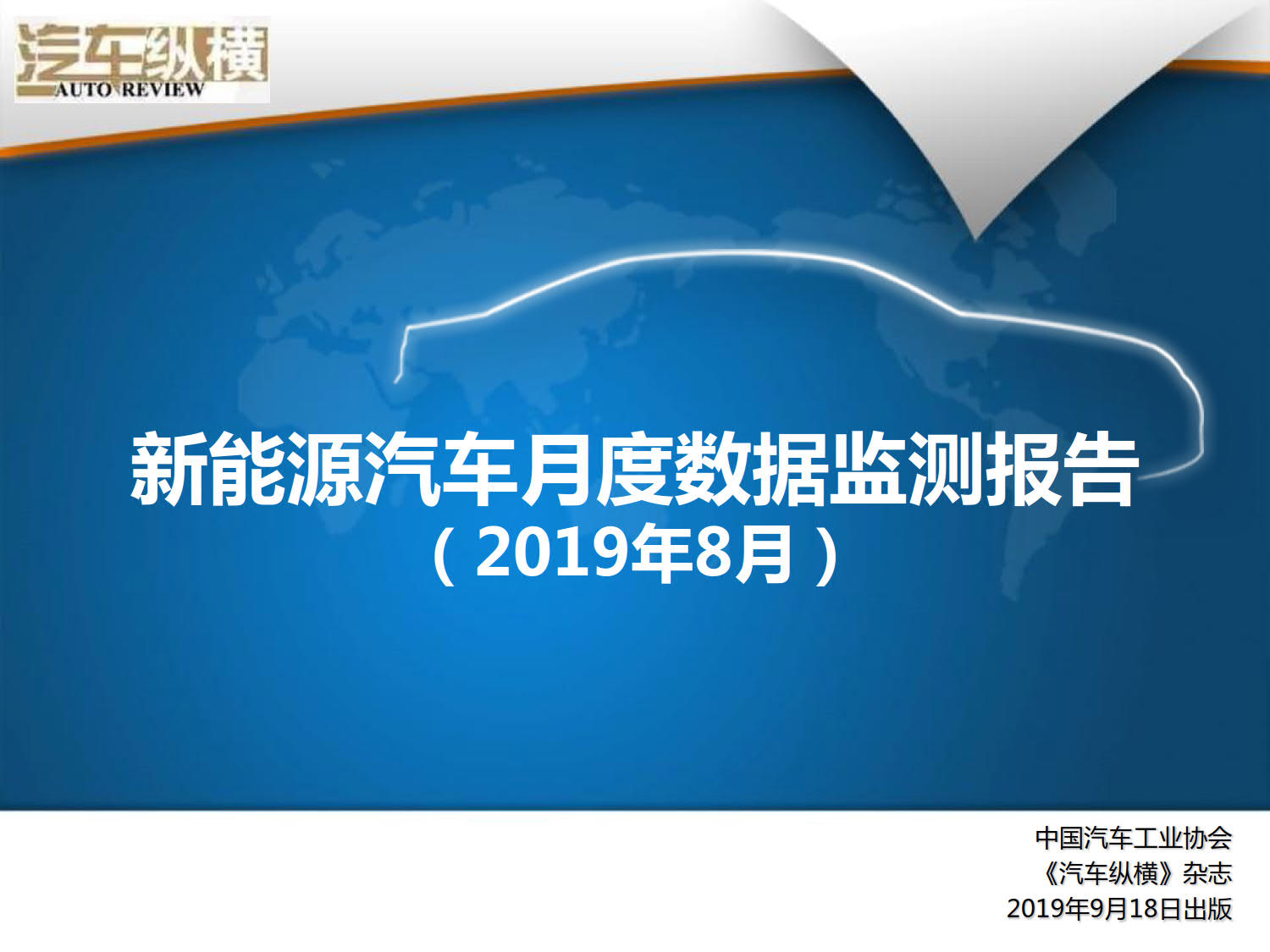 汽车纵横
AUTO REVIEW

新能源汽车月度数据监测报告
（2019年8月）

中国汽车工业协会
《汽车纵横》杂志
2019年9月18日出版